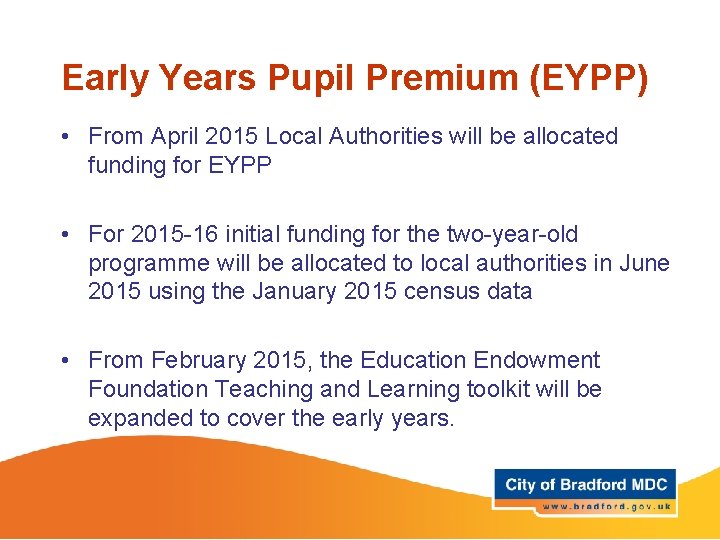 Early Years Pupil Premium (EYPP)

• From April 2015 Local Authorities will be allocated funding for EYPP

• For 2015-16 initial funding for the two-year-old programme will be allocated to local authorities in June 2015 using the January 2015 census data

• From February 2015, the Education Endowment Foundation Teaching and Learning toolkit will be expanded to cover the early years.

City of Bradford MDC
www.bradford.gov.uk